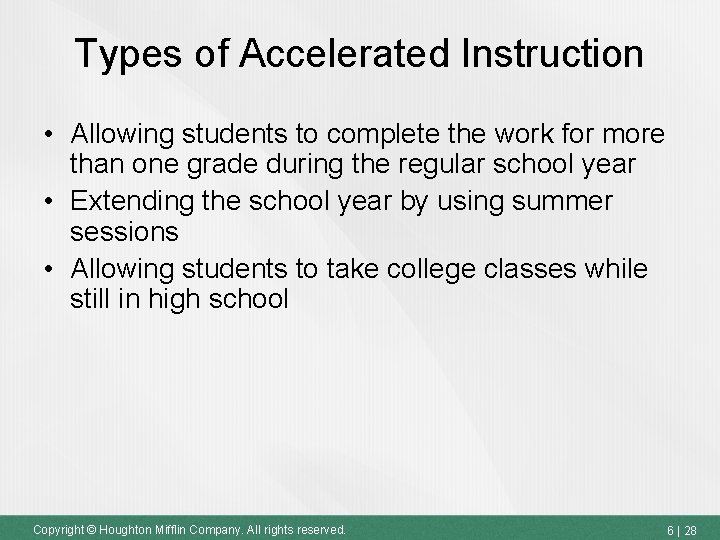 Types of Accelerated Instruction

• Allowing students to complete the work for more than one grade during the regular school year
• Extending the school year by using summer sessions
• Allowing students to take college classes while still in high school

Copyright © Houghton Mifflin Company. All rights reserved.

6 | 28